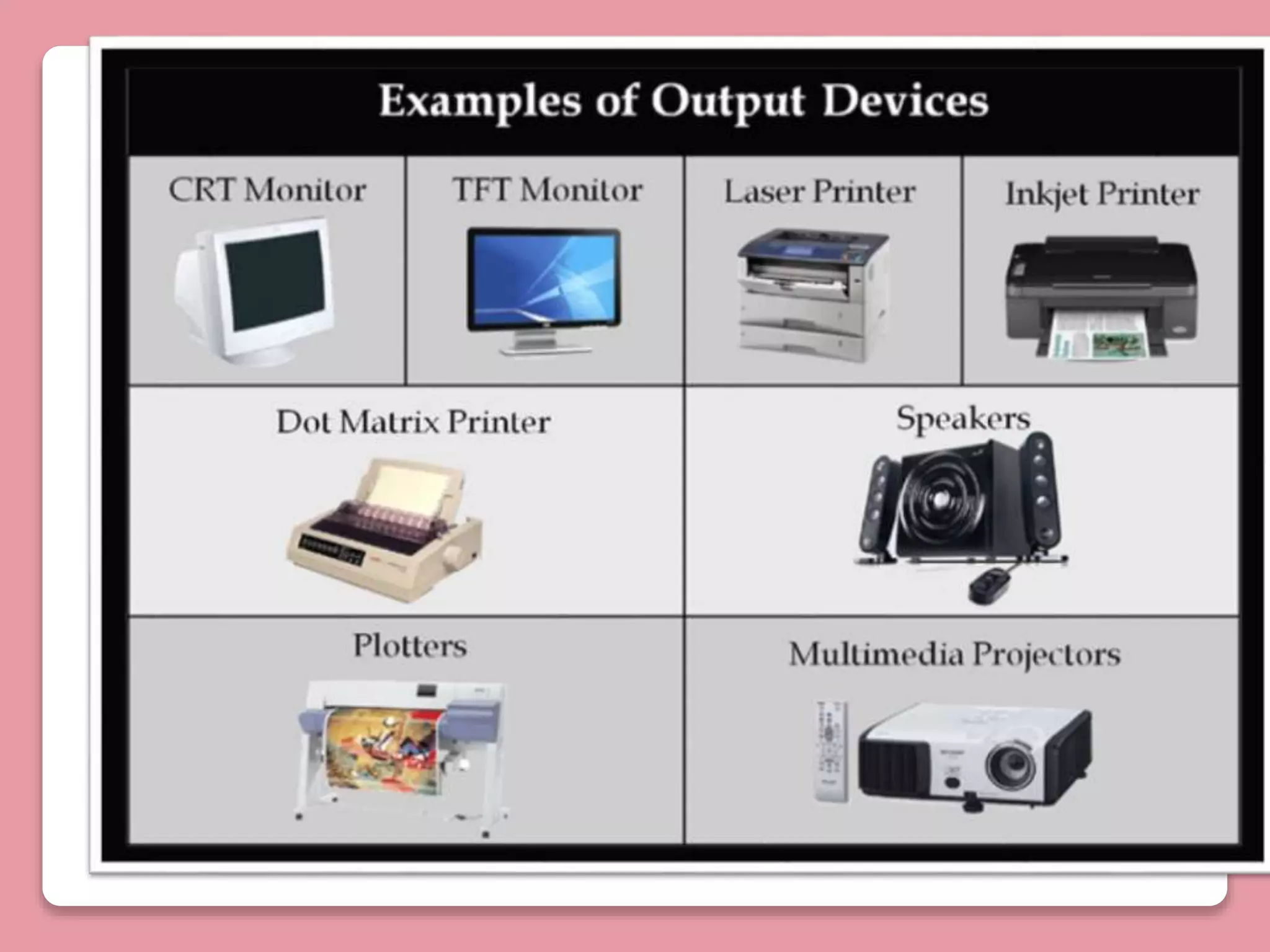 Examples of Output Devices

CRT Monitor

TFT Monitor

Laser Printer

Inkjet Printer

Dot Matrix Printer

Speakers

Plotters

Multimedia Projectors